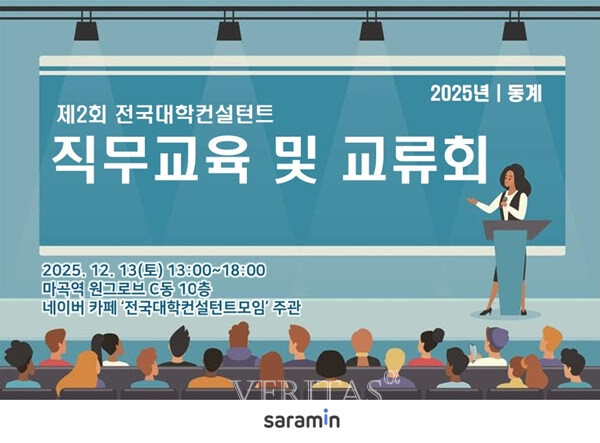 2025년 | 동계

제2회 전국대학컨설턴트

직무교육 및 교류회

2025. 12. 13(토) 13:00~18:00
마곡역 원그로브 C동 10층
네이버 카페 '전국대학컨설턴트모임' 주관

VERITAS α

saramin